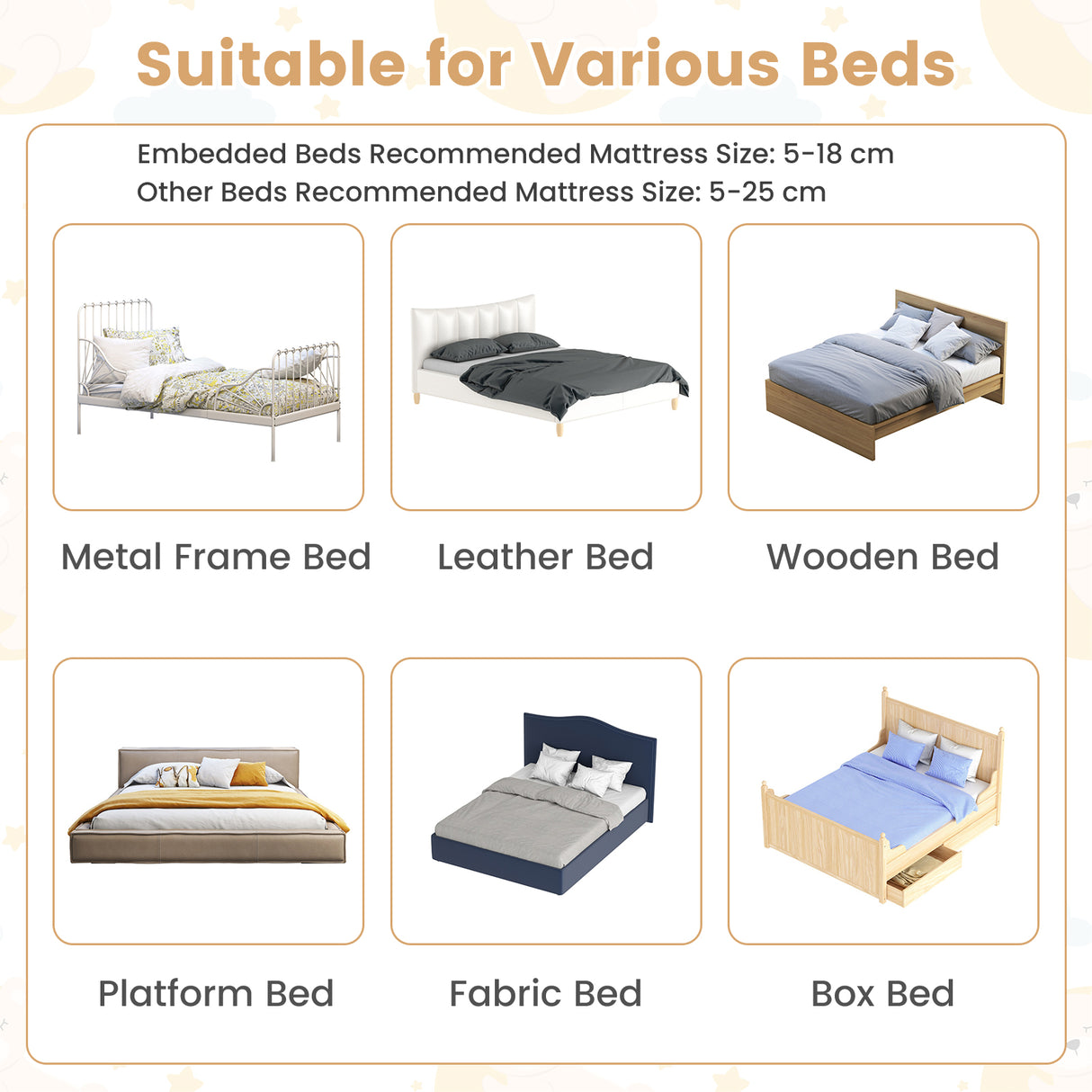 Suitable for Various Beds

Embedded Beds Recommended Mattress Size: 5-18 cm
Other Beds Recommended Mattress Size: 5-25 cm

Metal Frame Bed

Leather Bed

Wooden Bed

Platform Bed

Fabric Bed

Box Bed